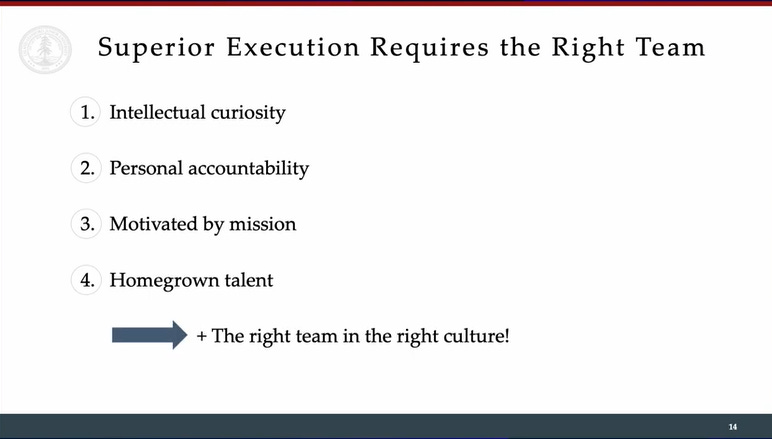 Superior Execution Requires the Right Team

1. Intellectual curiosity

2. Personal accountability

3. Motivated by mission

4. Homegrown talent

+ The right team in the right culture!

14